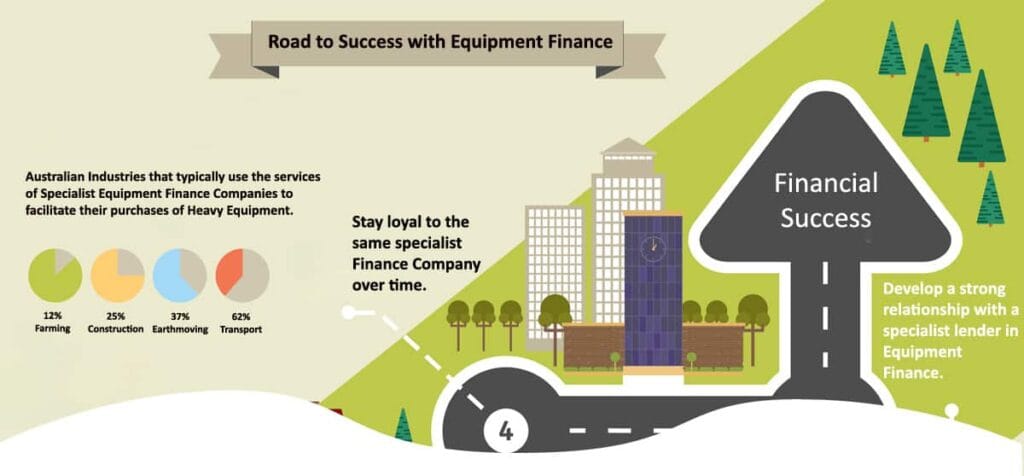 Road to Success with Equipment Finance

Australian Industries that typically use the services of Specialist Equipment Finance Companies to facilitate their purchases of Heavy Equipment.

12% Farming

25% Construction

37% Earthmoving

62% Transport

Stay loyal to the same specialist Finance Company over time.

Financial Success

Develop a strong relationship with a specialist lender in Equipment Finance.

4